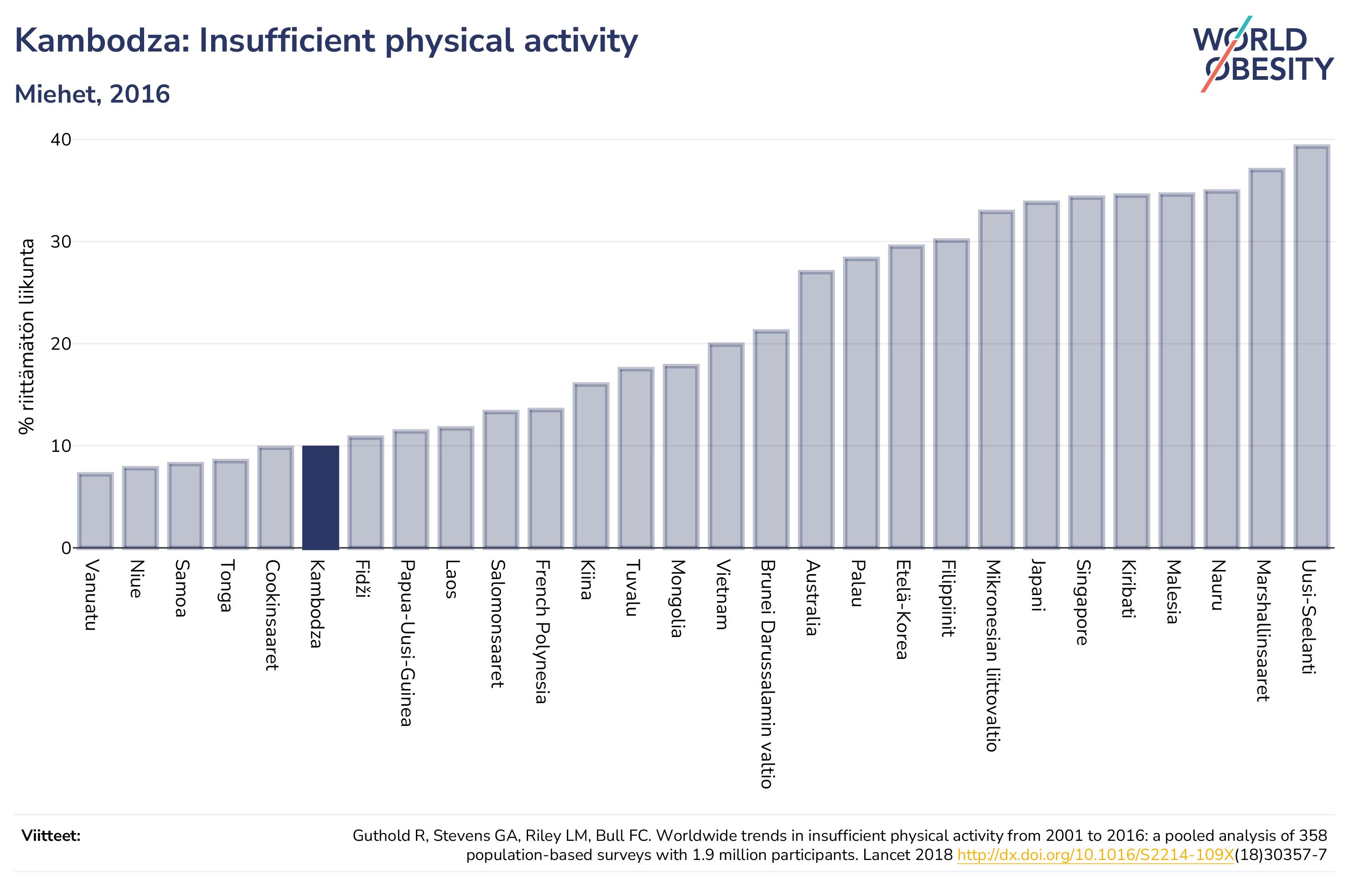 Kambodza: Insufficient physical activity

Miehet, 2016

WORLD OBESITY

% riittämätön liikunta

40
30
20
10
0

Vanuatu
Niue
Samoa
Tonga
Cookinsaaret
Kambodza
Fidži
Papua-Uusi-Guinea
Laos
Salomonsaaret
French Polynesia
Kiina
Tuvalu
Mongolia
Vietnam
Brunei Darussalamin valtio
Australia
Palau
Etelä-Korea
Filippiinit
Mikronesian liittovaltio
Japani
Singapore
Kiribati
Malesia
Nauru
Marshallinsaaret
Uusi-Seelanti

Viitteet:

Guthold R, Stevens GA, Riley LM, Bull FC. Worldwide trends in insufficient physical activity from 2001 to 2016: a pooled analysis of 358 population-based surveys with 1.9 million participants. Lancet 2018 http://dx.doi.org/10.1016/S2214-109X(18)30357-7